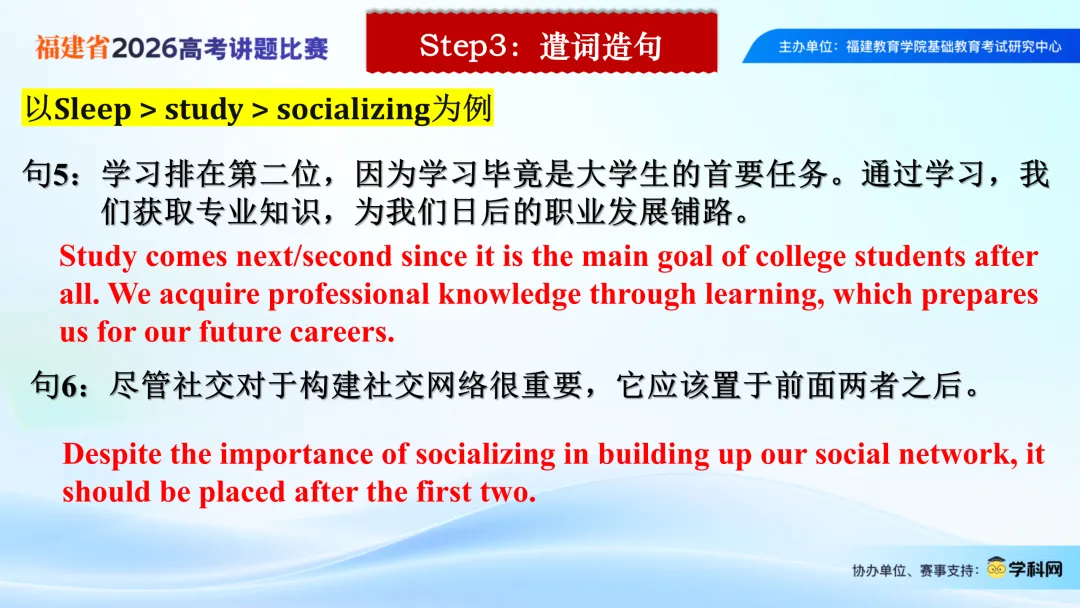 福建省2026高考讲题比赛

Step3：遣词造句

主办单位：福建教育学院基础教育考试研究中心

以Sleep > study > socializing为例

句5：学习排在第二位，因为学习毕竟是大学生的首要任务。通过学习，我们获取专业知识，为我们日后的职业发展铺路。

Study comes next/second since it is the main goal of college students after all. We acquire professional knowledge through learning, which prepares us for our future careers.

句6：尽管社交对于构建社交网络很重要，它应该置于前面两者之后。

Despite the importance of socializing in building up our social network, it should be placed after the first two.

协办单位、赛事支持：学科网